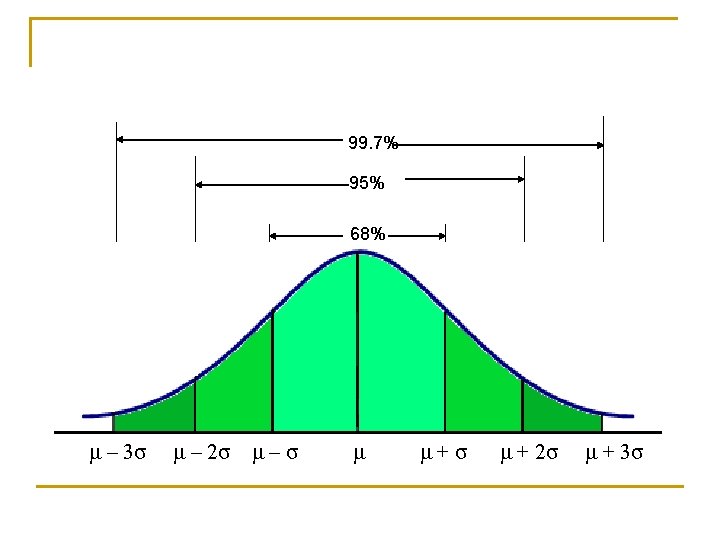 99.7%
95%
68%
$\mu - 3\sigma$ $\mu - 2\sigma$ $\mu - \sigma$ $\mu$ $\mu + \sigma$ $\mu + 2\sigma$ $\mu + 3\sigma$